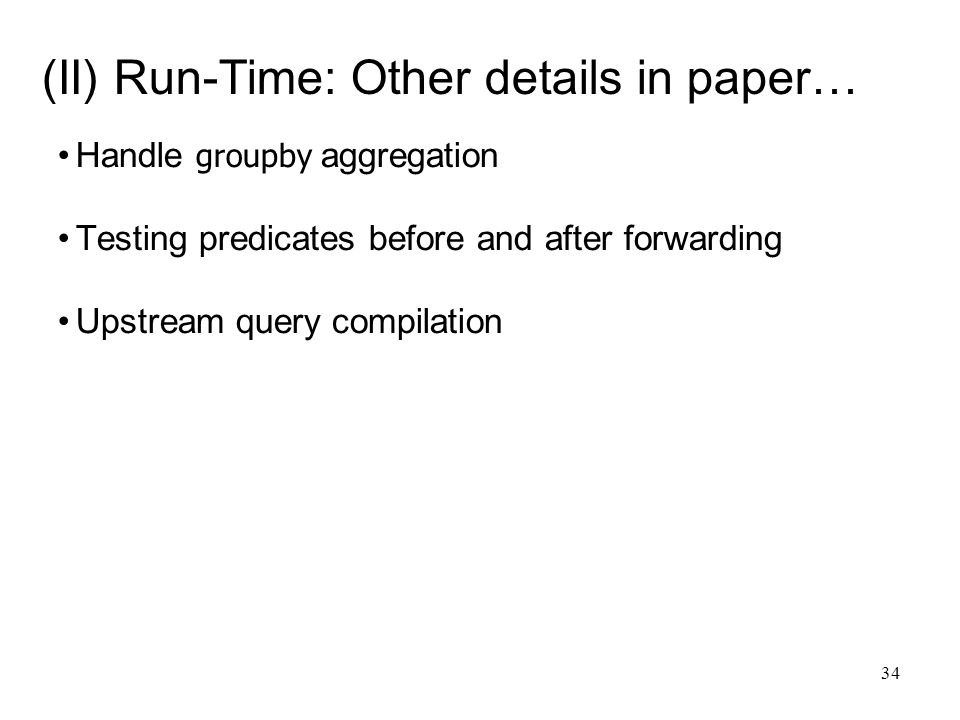 (II) Run-Time: Other details in paper…

• Handle groupby aggregation

• Testing predicates before and after forwarding

• Upstream query compilation

34